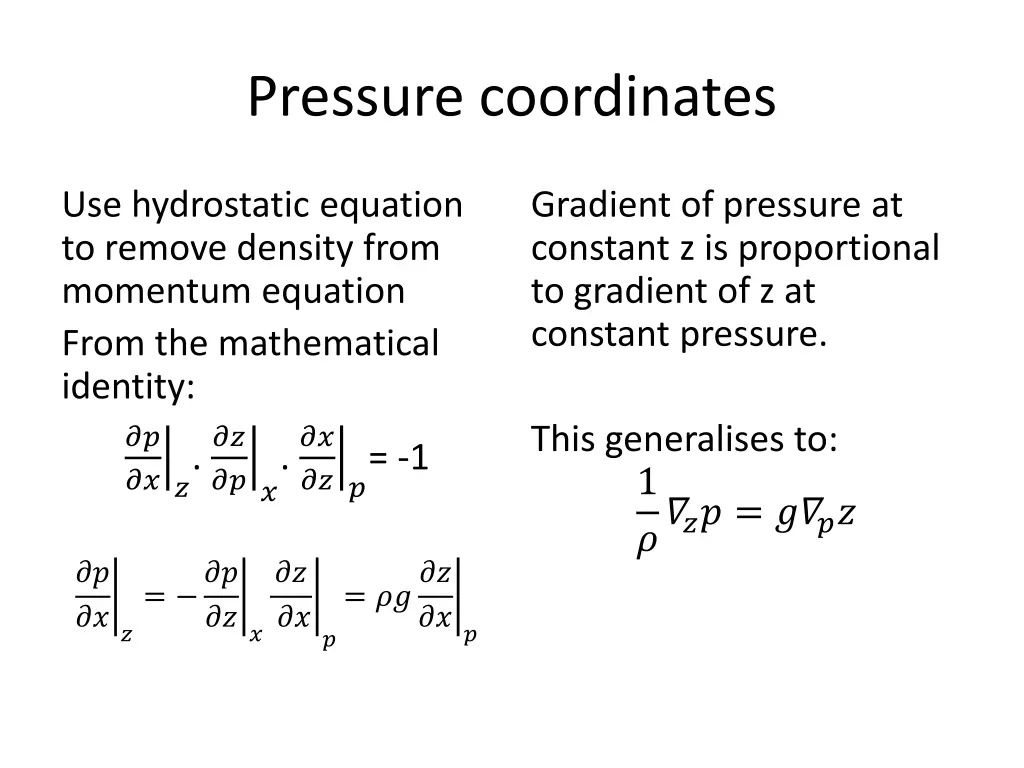 Pressure coordinates

Use hydrostatic equation to remove density from momentum equation

From the mathematical identity:

$\left.\frac{\partial p}{\partial x}\right|_z \cdot \left.\frac{\partial z}{\partial p}\right|_x \cdot \left.\frac{\partial x}{\partial z}\right|_p = -1$

$\left.\frac{\partial p}{\partial x}\right|_z = -\left.\frac{\partial p}{\partial z}\right|_x \left.\frac{\partial z}{\partial x}\right|_p = \rho g \left.\frac{\partial z}{\partial x}\right|_p$

Gradient of pressure at constant z is proportional to gradient of z at constant pressure.

This generalises to:

$\frac{1}{\rho}\nabla_z p = g\nabla_p z$